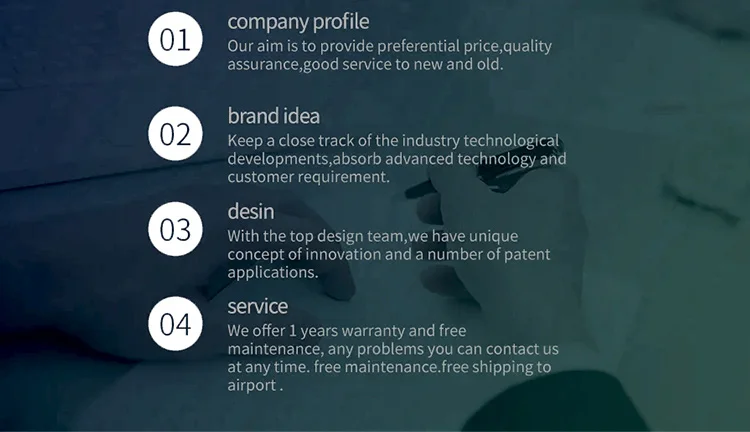 01

company profile

Our aim is to provide preferential price,quality assurance,good service to new and old.

02

brand idea

Keep a close track of the industry technological developments,absorb advanced technology and customer requirement.

03

desin

With the top design team,we have unique concept of innovation and a number of patent applications.

04

service

We offer 1 years warranty and free maintenance, any problems you can contact us at any time. free maintenance.free shipping to airport .